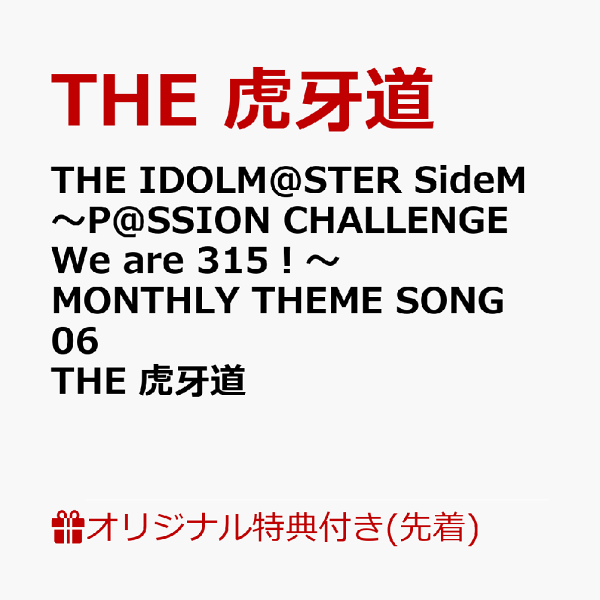 THE 虎牙道

THE IDOLM@STER SideM ～P@SSION CHALLENGE We are 315！～ MONTHLY THEME SONG 06
THE 虎牙道

オリジナル特典付き(先着)